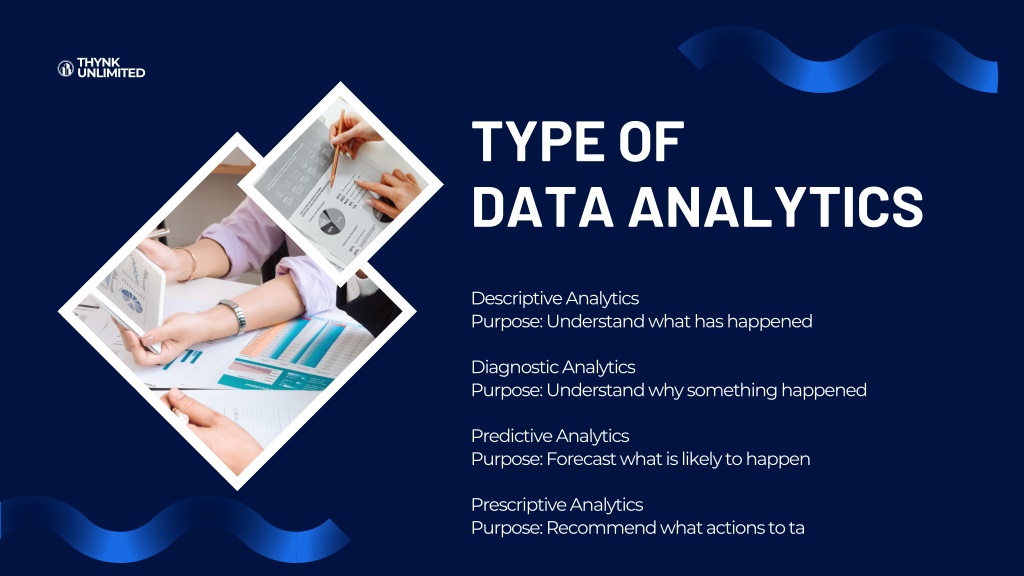 THYNK UNLIMITED

TYPE OF DATA ANALYTICS

Descriptive Analytics
Purpose: Understand what has happened

Diagnostic Analytics
Purpose: Understand why something happened

Predictive Analytics
Purpose: Forecast what is likely to happen

Prescriptive Analytics
Purpose: Recommend what actions to ta